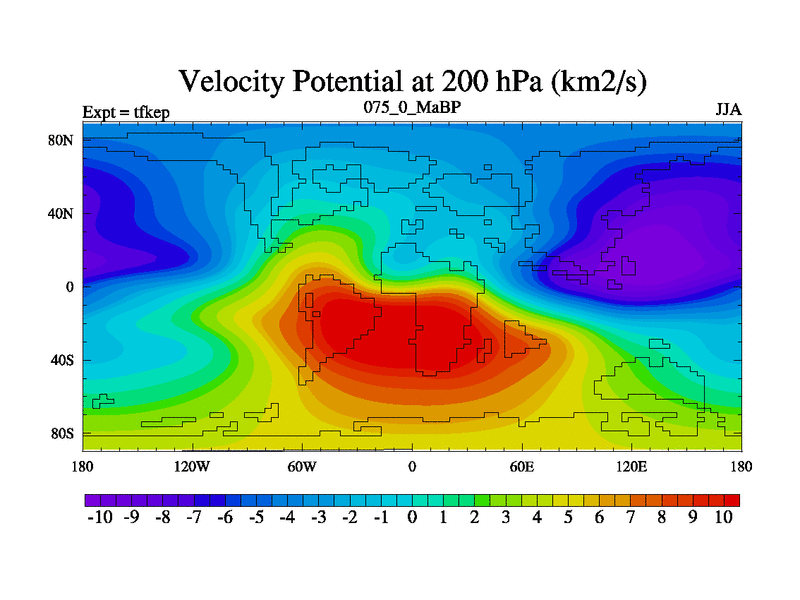 Velocity Potential at 200 hPa (km2/s)

Expt = tfkep

075_0_MaBP

JJA

80N
40N
0
40S
80S

180 120W 60W 0 60E 120E 180

-10 -9 -8 -7 -6 -5 -4 -3 -2 -1 0 1 2 3 4 5 6 7 8 9 10